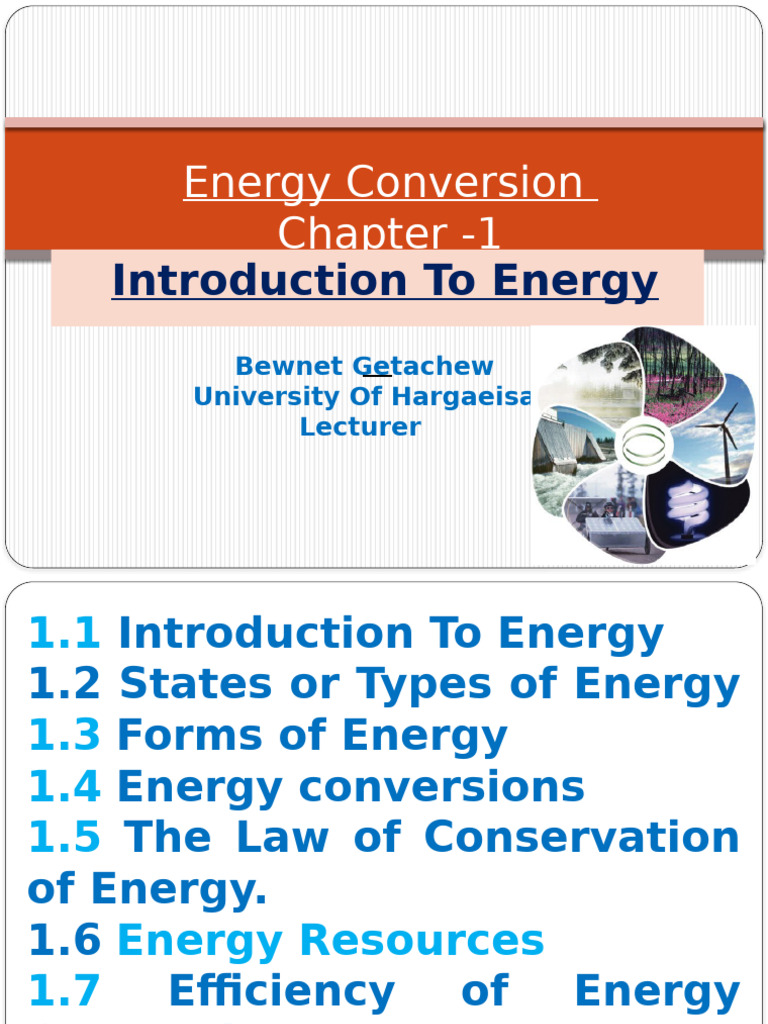 Energy Conversion
Chapter -1

Introduction To Energy

Bewnet Getachew
University Of Hargaeisa
Lecturer

1.1 Introduction To Energy
1.2 States or Types of Energy
1.3 Forms of Energy
1.4 Energy conversions
1.5 The Law of Conservation of Energy.
1.6 Energy Resources
1.7 Efficiency of Energy